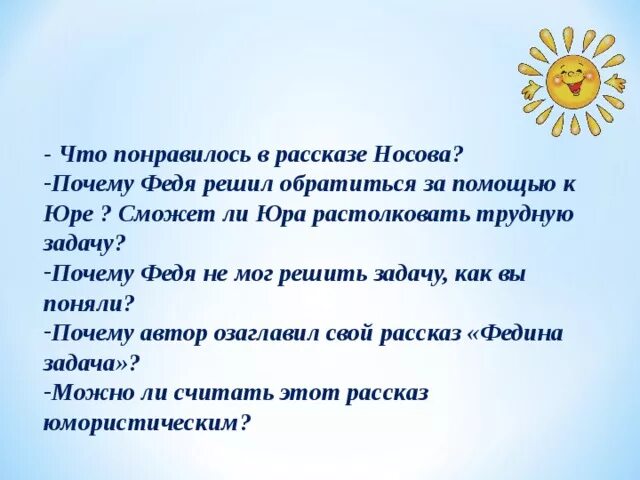 - Что понравилось в рассказе Носова?
-Почему Федя решил обратиться за помощью к Юре ? Сможет ли Юра растолковать трудную задачу?
-Почему Федя не мог решить задачу, как вы поняли?
-Почему автор озаглавил свой рассказ «Федина задача»?
-Можно ли считать этот рассказ юмористическим?